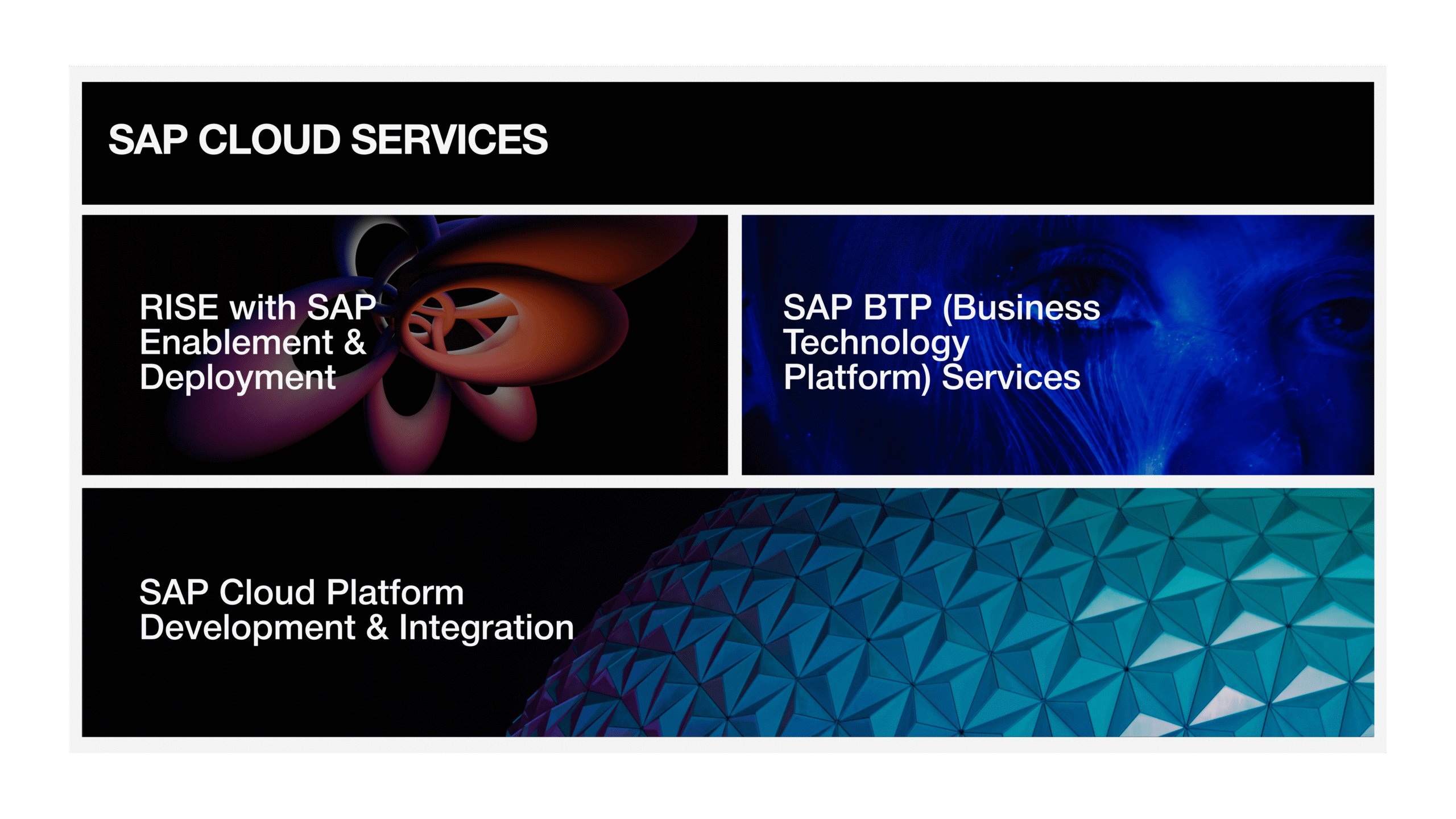 SAP CLOUD SERVICES

RISE with SAP Enablement & Deployment

SAP BTP (Business Technology Platform) Services

SAP Cloud Platform Development & Integration